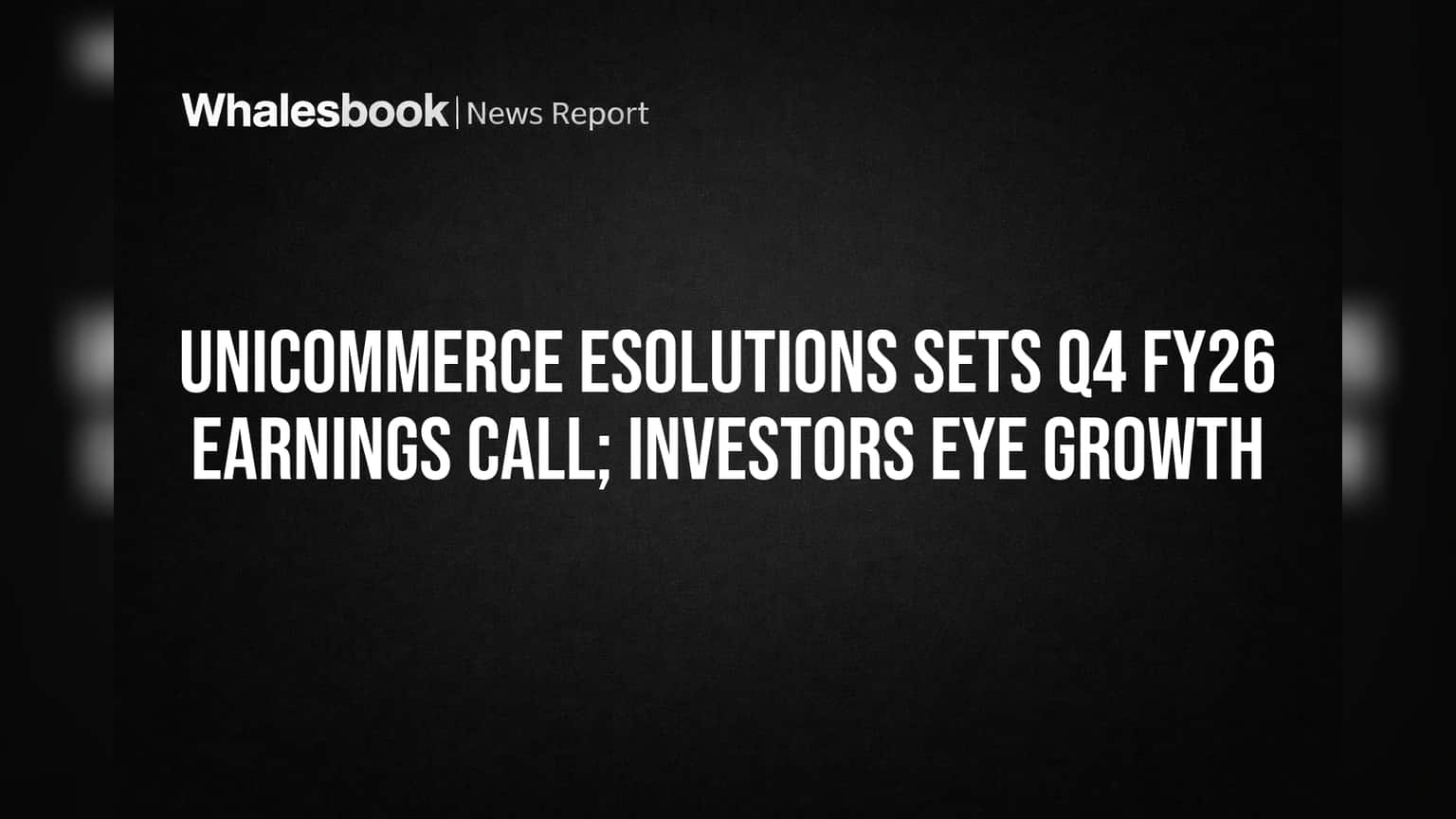 Whalesbook | News Report

UNICOMMERCE ESOLUTIONS SETS Q4 FY26 EARNINGS CALL; INVESTORS EYE GROWTH